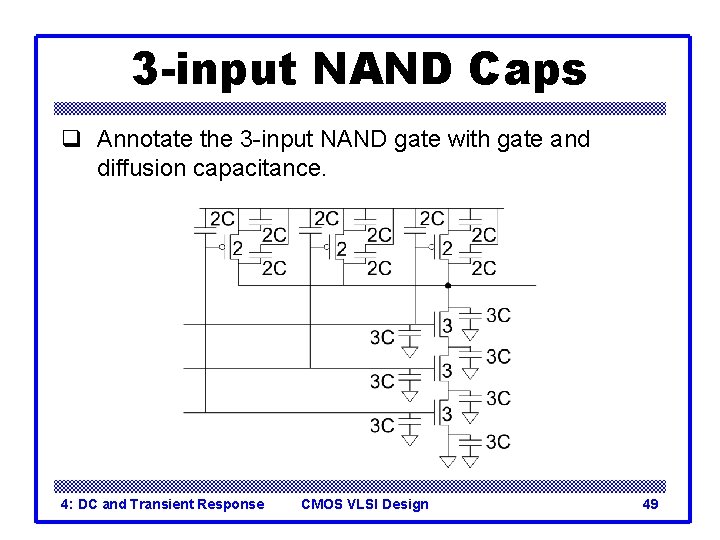 3-input NAND Caps

❑ Annotate the 3-input NAND gate with gate and diffusion capacitance.

2C 2C 2 2C
2C 2C 2 2C
2C 2C 2 2C

3C 3 3C
3C 3 3C
3C 3 3C
3C

4: DC and Transient Response    CMOS VLSI Design    49